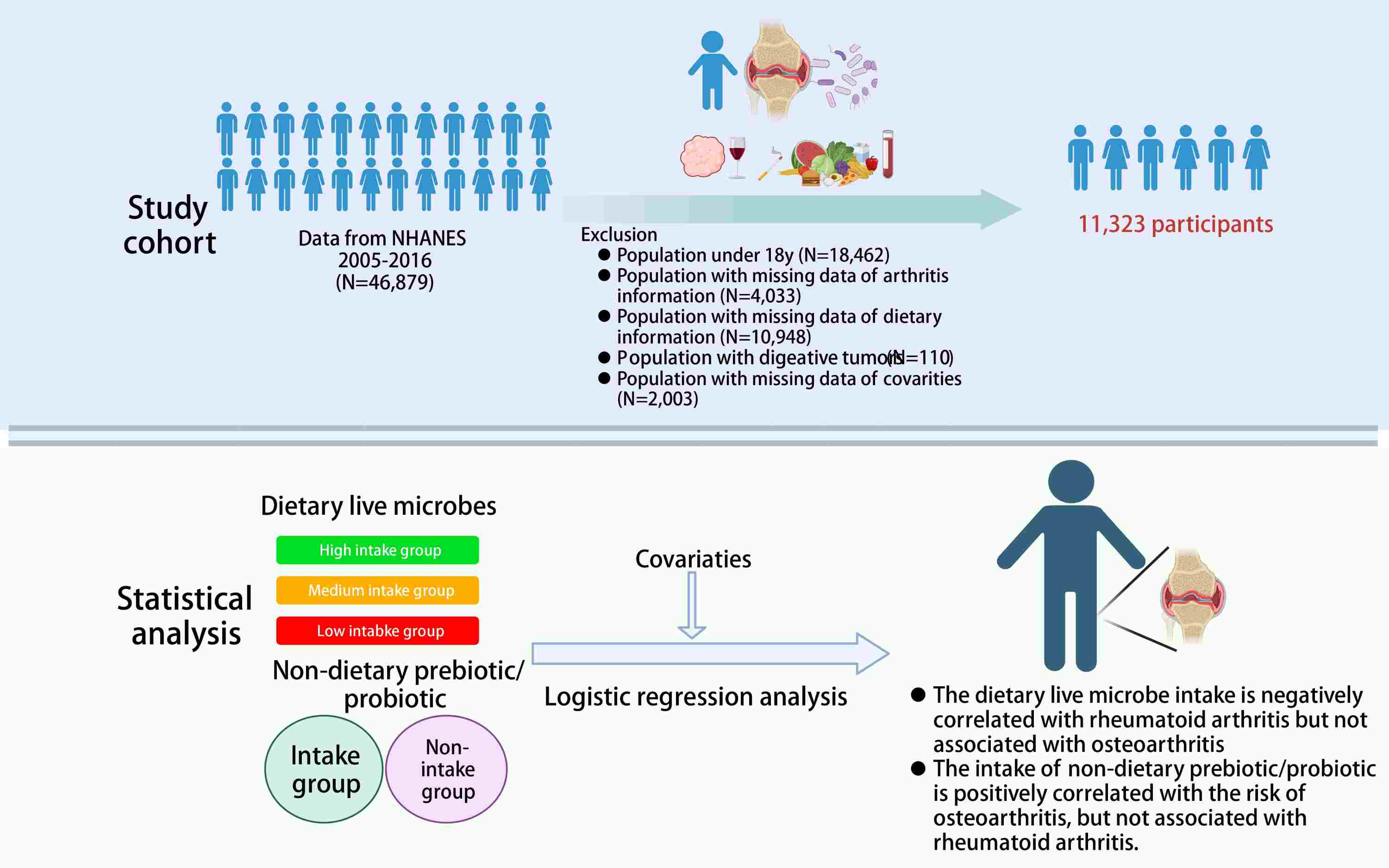 Study cohort

Data from NHANES 2005-2016 (N=46,879)

Exclusion
● Population under 18y (N=18,462)
● Population with missing data of arthritis information (N=4,033)
● Population with missing data of dietary information (N=10,948)
● Population with digeative tumors (N=110)
● Population with missing data of covarities (N=2,003)

11,323 participants

Statistical analysis

Dietary live microbes

High intake group

Medium intake group

Low intabke group

Non-dietary prebiotic/ probiotic

Intake group

Non-intake group

Covariaties

Logistic regression analysis

● The dietary live microbe intake is negatively correlated with rheumatoid arthritis but not associated with osteoarthritis
● The intake of non-dietary prebiotic/probiotic is positively correlated with the risk of osteoarthritis, but not associated with rheumatoid arthritis.